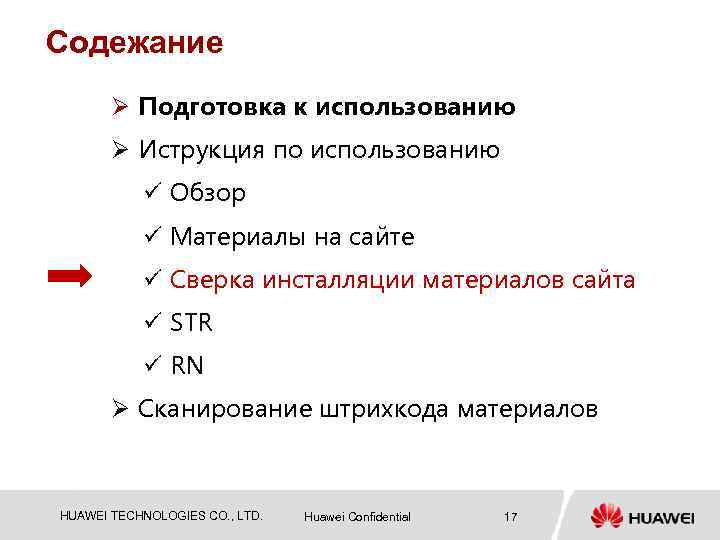 Содежание

➢ Подготовка к использованию
➢ Иструкция по использованию
✓ Обзор
✓ Материалы на сайте
✓ Сверка инсталляции материалов сайта
✓ STR
✓ RN
➢ Сканирование штрихкода материалов

HUAWEI TECHNOLOGIES CO., LTD. Huawei Confidential 17 HUAWEI